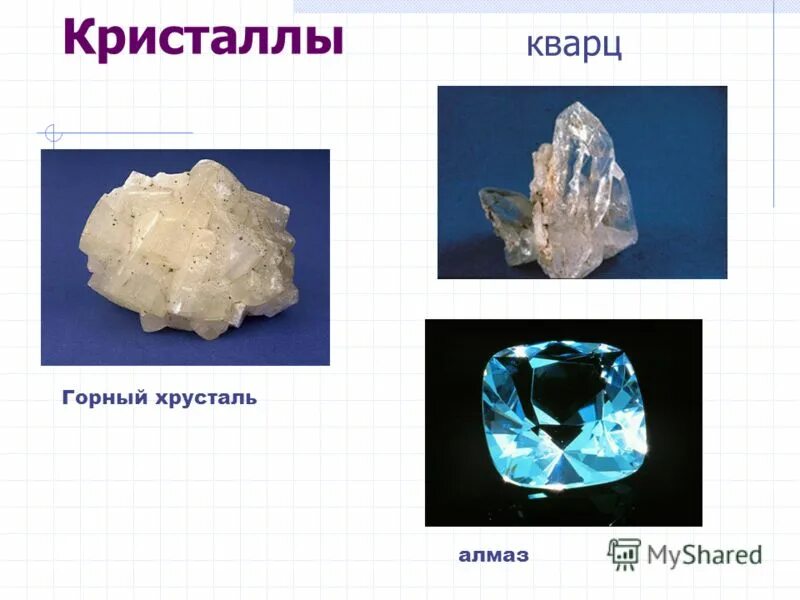 Кристаллы

кварц

Горный хрусталь

алмаз

MyShared